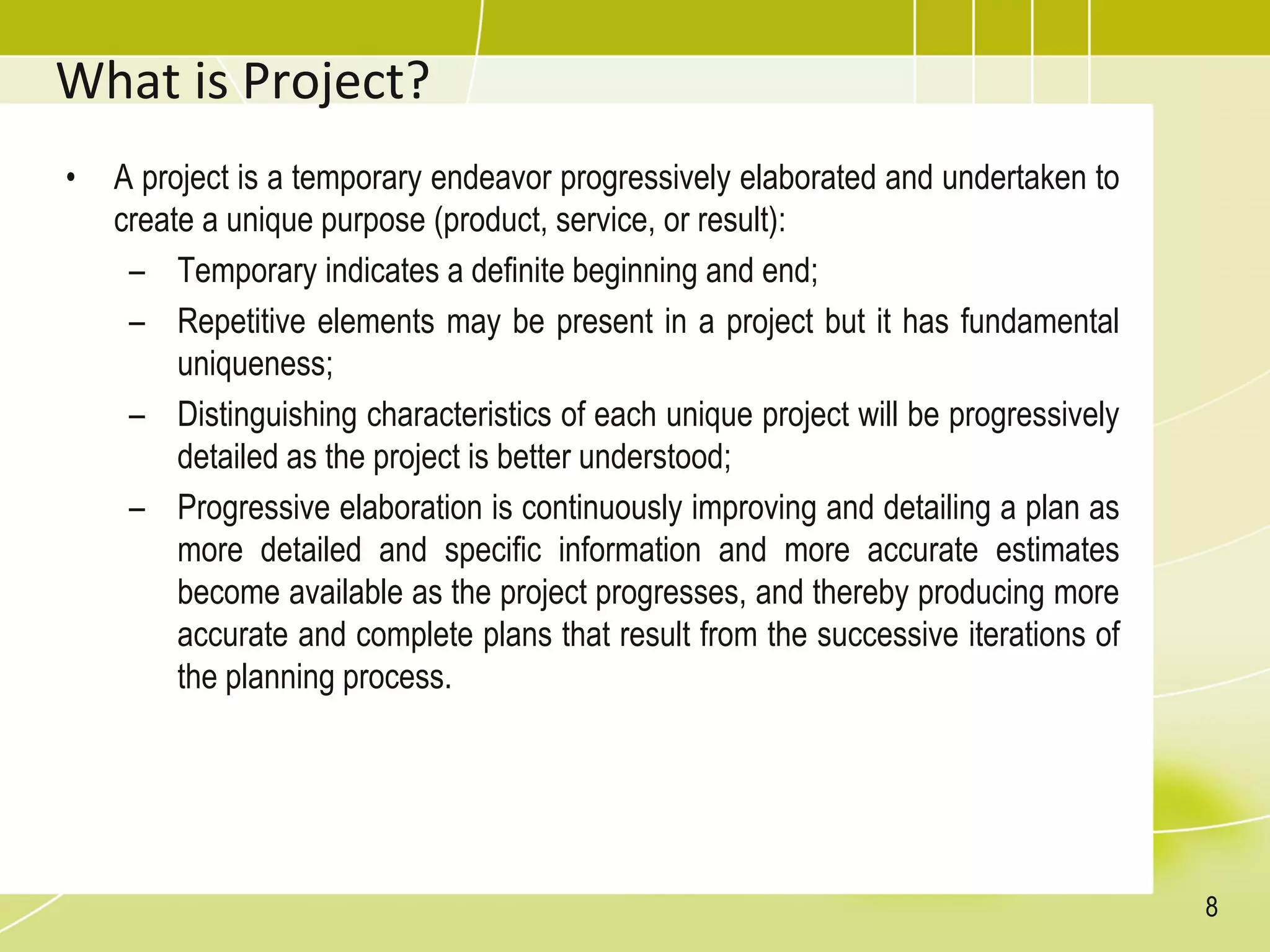 What is Project?

• A project is a temporary endeavor progressively elaborated and undertaken to create a unique purpose (product, service, or result):

– Temporary indicates a definite beginning and end;

– Repetitive elements may be present in a project but it has fundamental uniqueness;

– Distinguishing characteristics of each unique project will be progressively detailed as the project is better understood;

– Progressive elaboration is continuously improving and detailing a plan as more detailed and specific information and more accurate estimates become available as the project progresses, and thereby producing more accurate and complete plans that result from the successive iterations of the planning process.

8